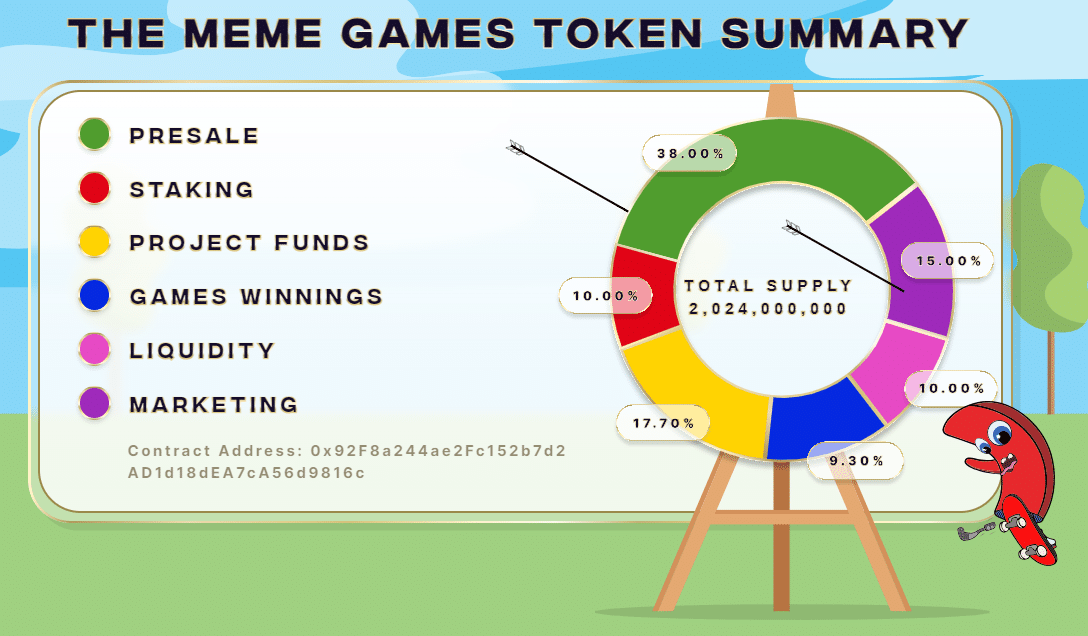 THE MEME GAMES TOKEN SUMMARY

PRESALE
STAKING
PROJECT FUNDS
GAMES WINNINGS
LIQUIDITY
MARKETING

Contract Address: 0x92F8a244ae2Fc152b7d2AD1d18dEA7cA56d9816c

38.00%
15.00%
10.00%
TOTAL SUPPLY
2,024,000,000
10.00%
17.70%
9.30%